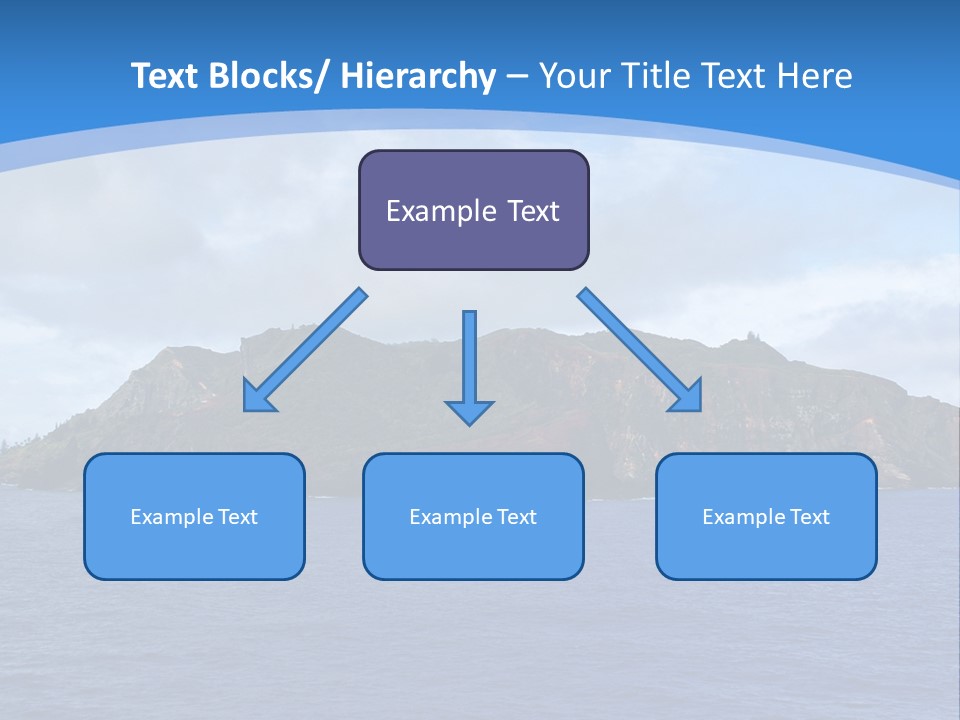 Text Blocks/ Hierarchy – Your Title Text Here

Example Text

Example Text

Example Text

Example Text